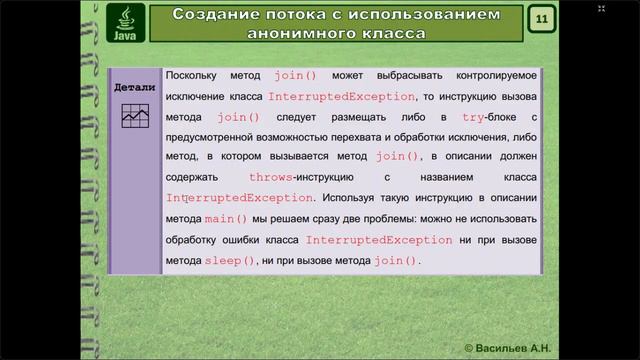 Java

Создание потока с использованием анонимного класса

11

Детали

Поскольку метод join() может выбрасывать контролируемое исключение класса InterruptedException, то инструкцию вызова метода join() следует размещать либо в try-блоке с предусмотренной возможностью перехвата и обработки исключения, либо метод, в котором вызывается метод join(), в описании должен содержать throws-инструкцию с названием класса InterruptedException. Используя такую инструкцию в описании метода main() мы решаем сразу две проблемы: можно не использовать обработку ошибки класса InterruptedException ни при вызове метода sleep(), ни при вызове метода join().

© Васильев А.Н.